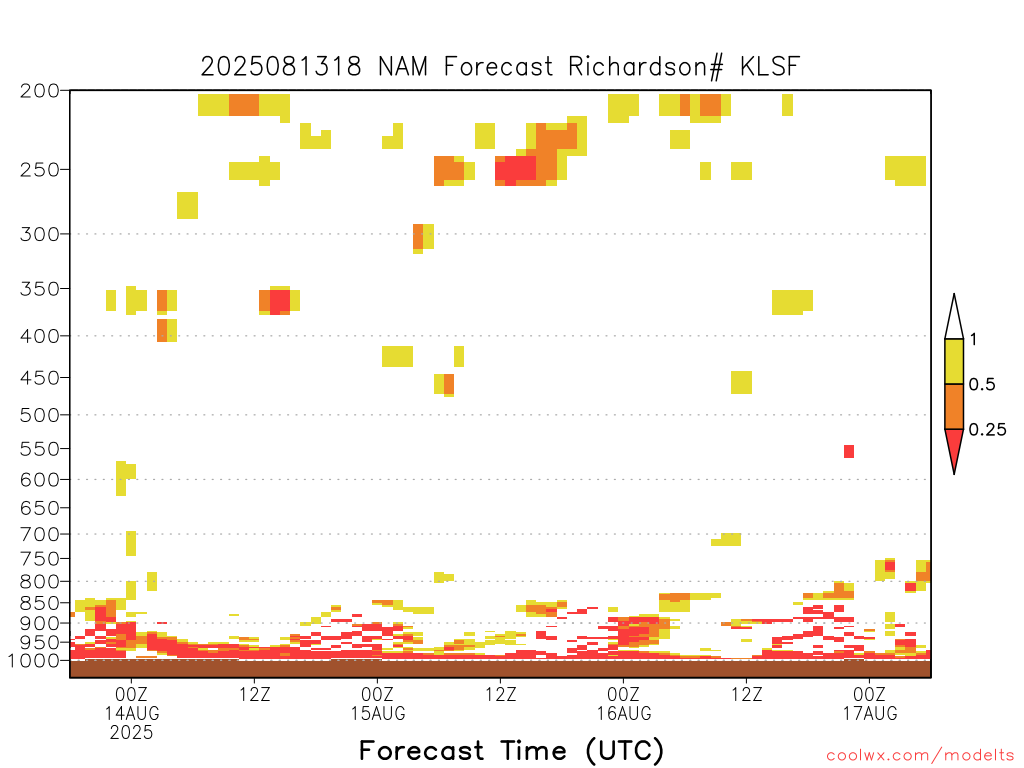 2025081318 NAM Forecast Richardson# KLSF

200
250
300
350
400
450
500
550
600
650
700
750
800
850
900
950
1000

1
0.5
0.25

00Z
14AUG
2025
12Z
00Z
15AUG
12Z
00Z
16AUG
12Z
00Z
17AUG

Forecast Time (UTC)

coolwx.com/modelts